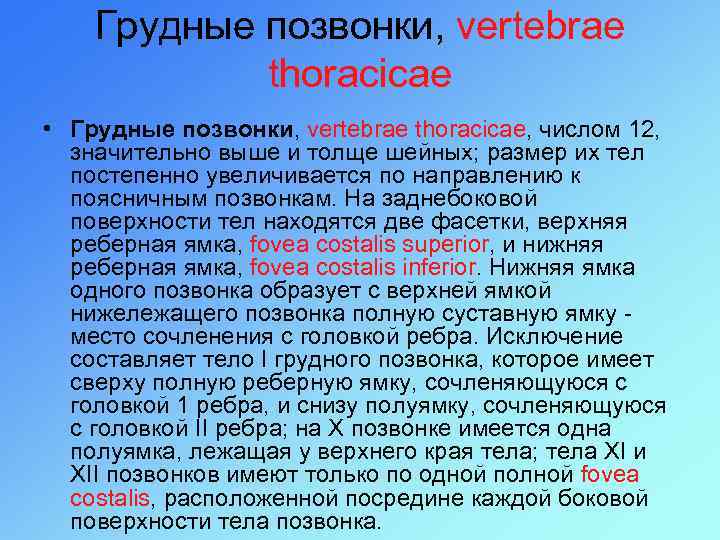 Грудные позвонки, vertebrae thoracicae

• Грудные позвонки, vertebrae thoracicae, числом 12, значительно выше и толще шейных; размер их тел постепенно увеличивается по направлению к поясничным позвонкам. На заднебоковой поверхности тел находятся две фасетки, верхняя реберная ямка, fovea costalis superior, и нижняя реберная ямка, fovea costalis inferior. Нижняя ямка одного позвонка образует с верхней ямкой нижележащего позвонка полную суставную ямку - место сочленения с головкой ребра. Исключение составляет тело I грудного позвонка, которое имеет сверху полную реберную ямку, сочленяющуюся с головкой 1 ребра, и снизу полуямку, сочленяющуюся с головкой II ребра; на X позвонке имеется одна полуямка, лежащая у верхнего края тела; тела XI и XII позвонков имеют только по одной полной fovea costalis, расположенной посредине каждой боковой поверхности тела позвонка.